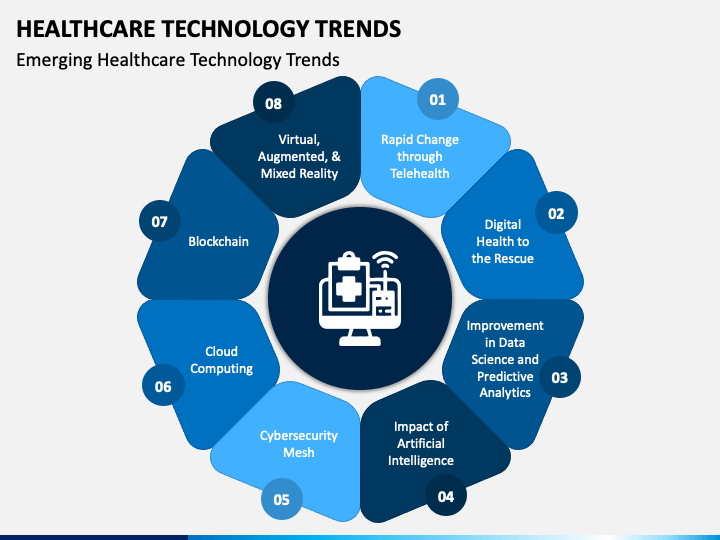 HEALTHCARE TECHNOLOGY TRENDS

Emerging Healthcare Technology Trends

01
Rapid Change through Telehealth

02
Digital Health to the Rescue

03
Improvement in Data Science and Predictive Analytics

04
Impact of Artificial Intelligence

05
Cybersecurity Mesh

06
Cloud Computing

07
Blockchain

08
Virtual, Augmented, & Mixed Reality